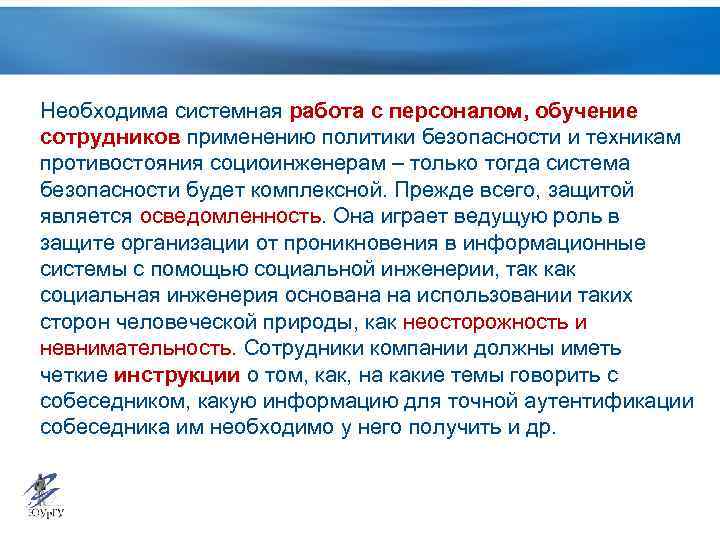 Необходима системная работа с персоналом, обучение сотрудников применению политики безопасности и техникам противостояния социоинженерам – только тогда система безопасности будет комплексной. Прежде всего, защитой является осведомленность. Она играет ведущую роль в защите организации от проникновения в информационные системы с помощью социальной инженерии, так как социальная инженерия основана на использовании таких сторон человеческой природы, как неосторожность и невнимательность. Сотрудники компании должны иметь четкие инструкции о том, как, на какие темы говорить с собеседником, какую информацию для точной аутентификации собеседника им необходимо у него получить и др.

ЮУрГУ